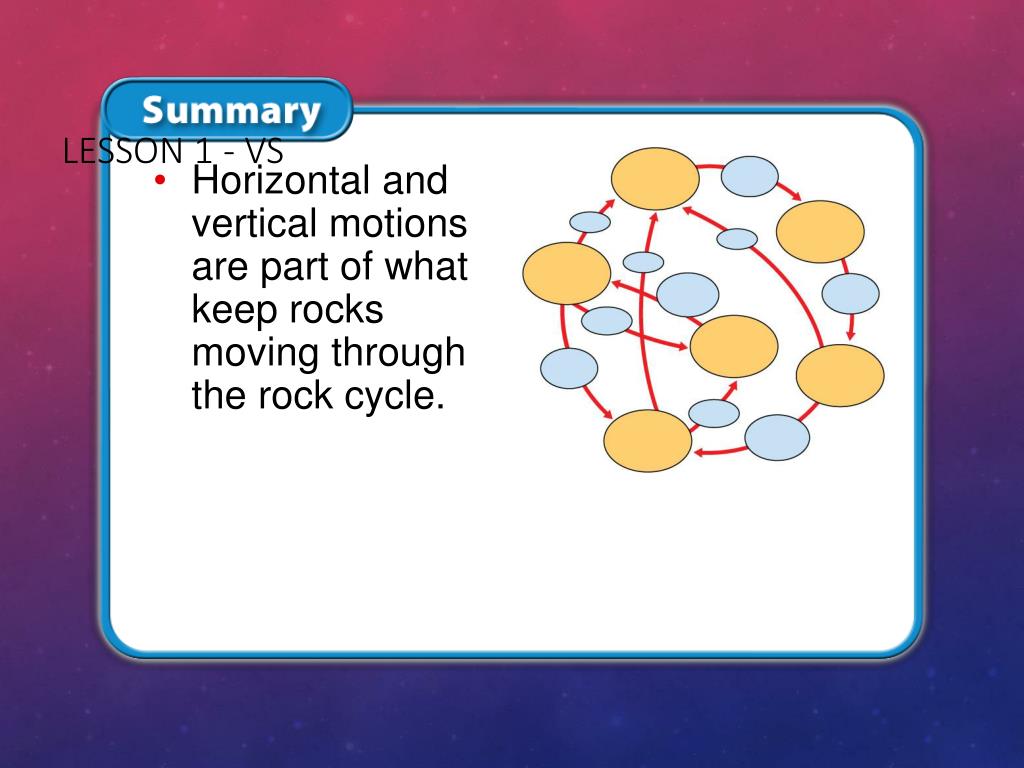 Summary

LESSON 1 - VS

• Horizontal and vertical motions are part of what keep rocks moving through the rock cycle.